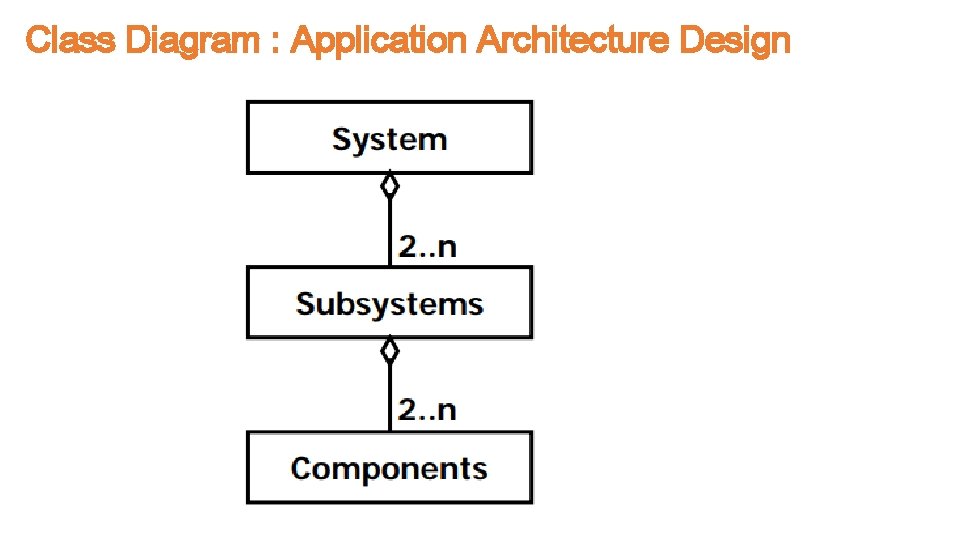 Class Diagram : Application Architecture Design

System

2..n

Subsystems

2..n

Components